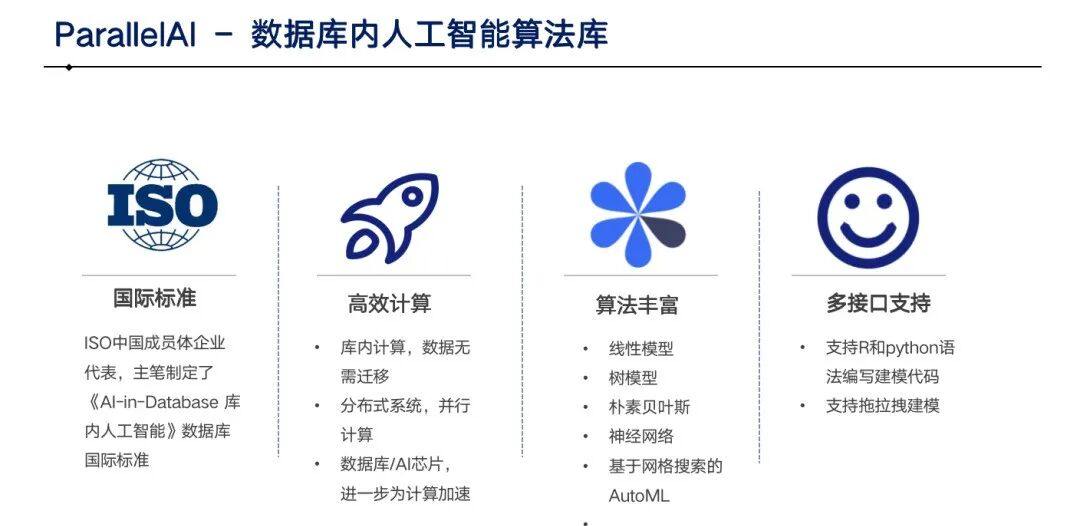 ParallelAI － 数据库内人工智能算法库

ISO

国际标准

ISO中国成员体企业代表，主笔制定了《AI-in-Database 库内人工智能》数据库国际标准

高效计算

• 库内计算，数据无需迁移
• 分布式系统，并行计算
• 数据库/AI芯片，进一步为计算加速

算法丰富

• 线性模型
• 树模型
• 朴素贝叶斯
• 神经网络
• 基于网格搜索的AutoML
•

多接口支持

• 支持R和python语法编写建模代码
• 支持拖拉拽建模